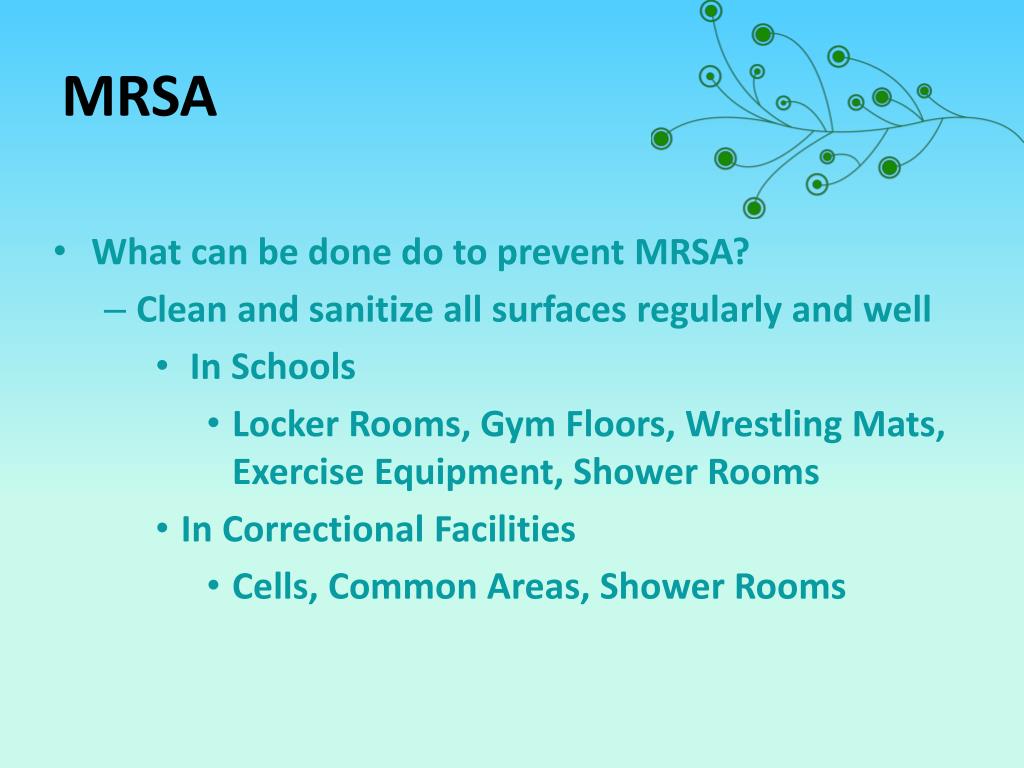 MRSA

• What can be done do to prevent MRSA?
– Clean and sanitize all surfaces regularly and well
• In Schools
• Locker Rooms, Gym Floors, Wrestling Mats, Exercise Equipment, Shower Rooms
• In Correctional Facilities
• Cells, Common Areas, Shower Rooms